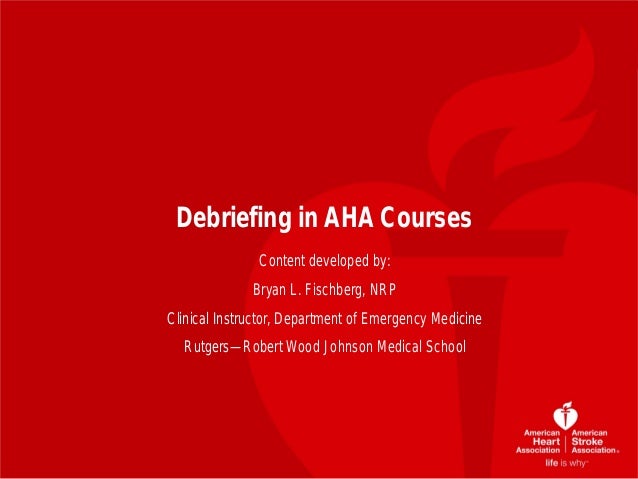 Debriefing in AHA Courses

Content developed by:

Bryan L. Fischberg, NRP

Clinical Instructor, Department of Emergency Medicine

Rutgers—Robert Wood Johnson Medical School

American Heart Association | American Stroke Association®

life is why™